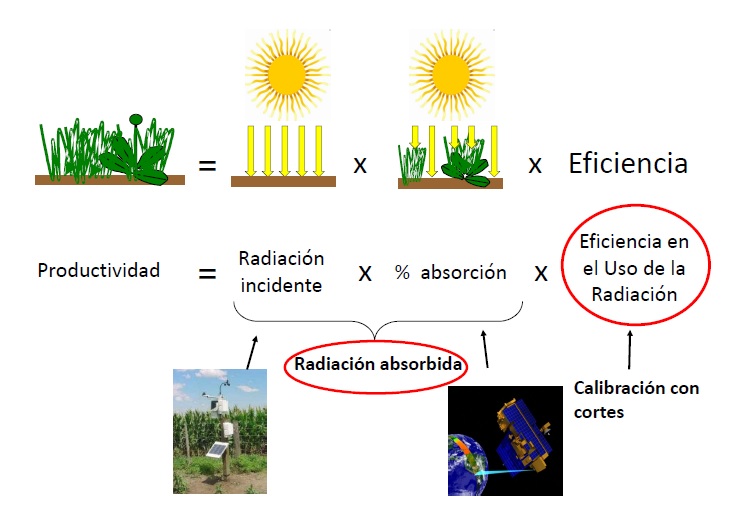 = x x Eficiencia

Productividad = Radiación incidente x % absorción x Eficiencia en el Uso de la Radiación

Radiación absorbida

Calibración con cortes